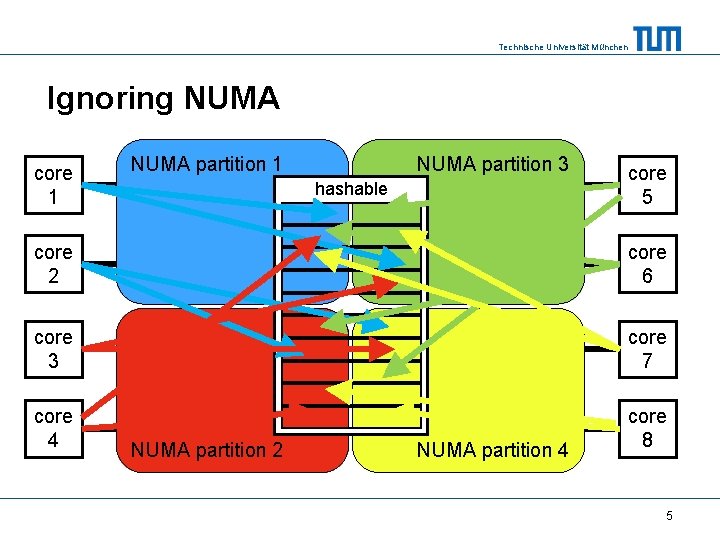 Technische Universität München

TUM

Ignoring NUMA

core 1

core 2

core 3

core 4

NUMA partition 1

NUMA partition 3

hashable

NUMA partition 2

NUMA partition 4

core 5

core 6

core 7

core 8

5